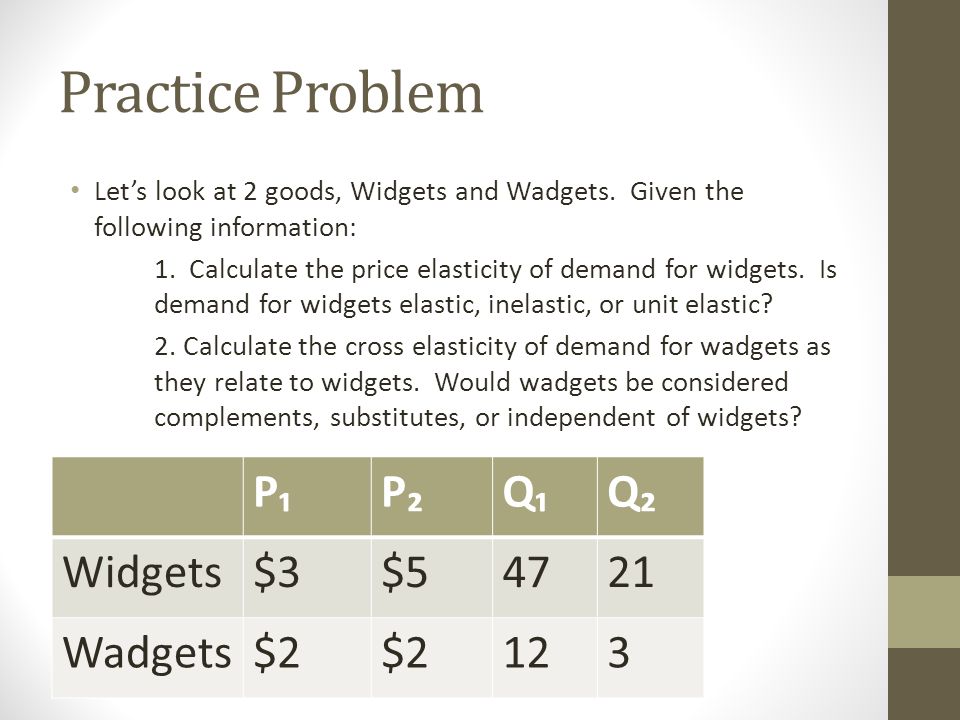 Practice Problem

• Let's look at 2 goods, Widgets and Wadgets. Given the following information:

1. Calculate the price elasticity of demand for widgets. Is demand for widgets elastic, inelastic, or unit elastic?

2. Calculate the cross elasticity of demand for wadgets as they relate to widgets. Would wadgets be considered complements, substitutes, or independent of widgets?

| | $P_1$ | $P_2$ | $Q_1$ | $Q_2$ |
|---|---|---|---|---|
| Widgets | \$3 | \$5 | 47 | 21 |
| Wadgets | \$2 | \$2 | 12 | 3 |